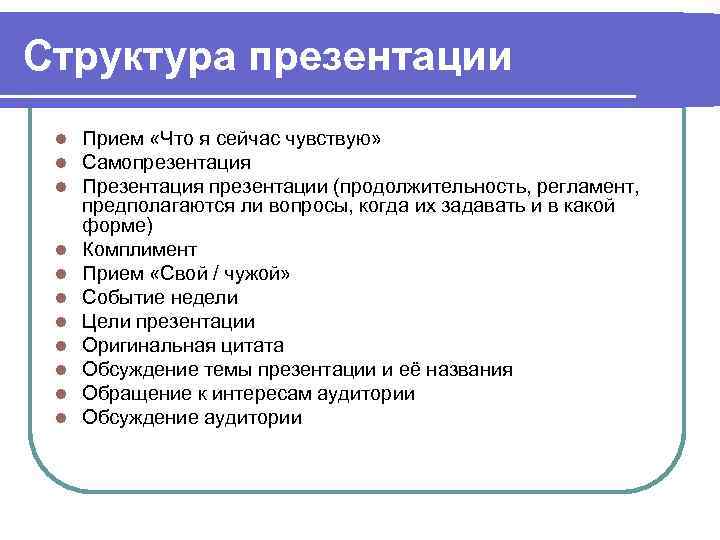 Структура презентации

- Прием «Что я сейчас чувствую»
- Самопрезентация
- Презентация презентации (продолжительность, регламент, предполагаются ли вопросы, когда их задавать и в какой форме)
- Комплимент
- Прием «Свой / чужой»
- Событие недели
- Цели презентации
- Оригинальная цитата
- Обсуждение темы презентации и её названия
- Обращение к интересам аудитории
- Обсуждение аудитории